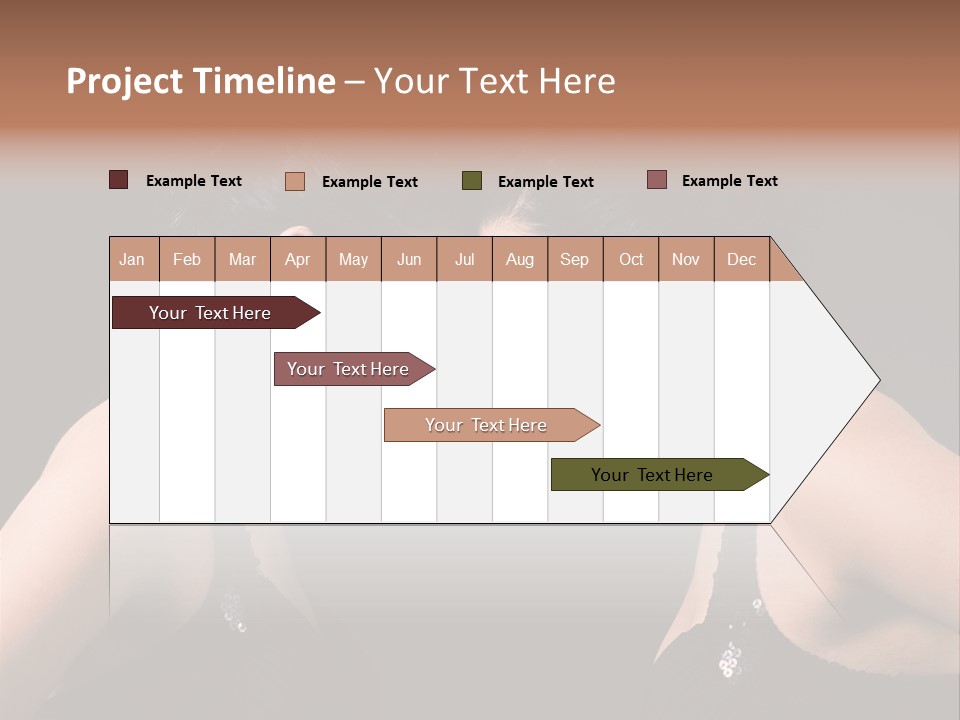 Project Timeline – Your Text Here

Example Text Example Text Example Text Example Text

| Jan | Feb | Mar | Apr | May | Jun | Jul | Aug | Sep | Oct | Nov | Dec |
|---|---|---|---|---|---|---|---|---|---|---|---|

Your Text Here

Your Text Here

Your Text Here

Your Text Here